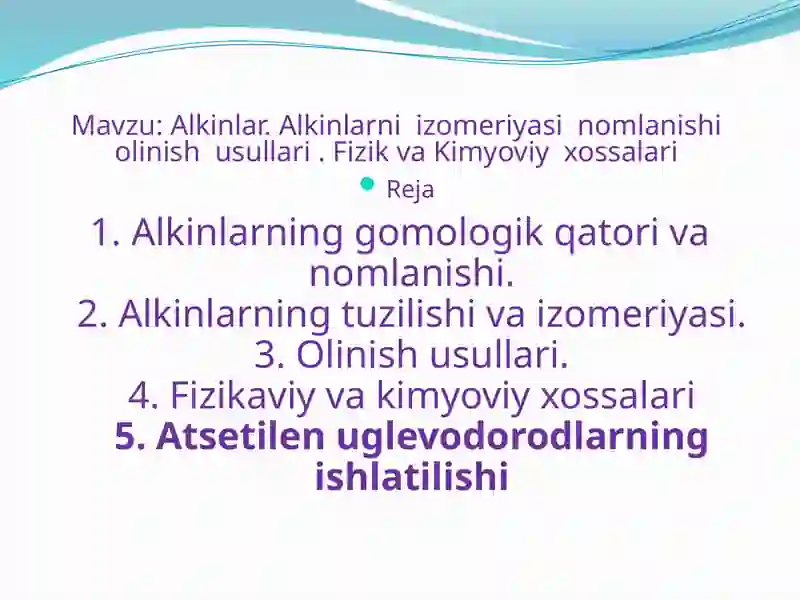 Mavzu: Alkinlar. Alkinlarni izomeriyasi nomlanishi olinish usullari . Fizik va Kimyoviy xossalari

Reja

1. Alkinlarning gomologik qatori va nomlanishi.
2. Alkinlarning tuzilishi va izomeriyasi.
3. Olinish usullari.
4. Fizikaviy va kimyoviy xossalari
5. Atsetilen uglevodorodlarning ishlatilishi